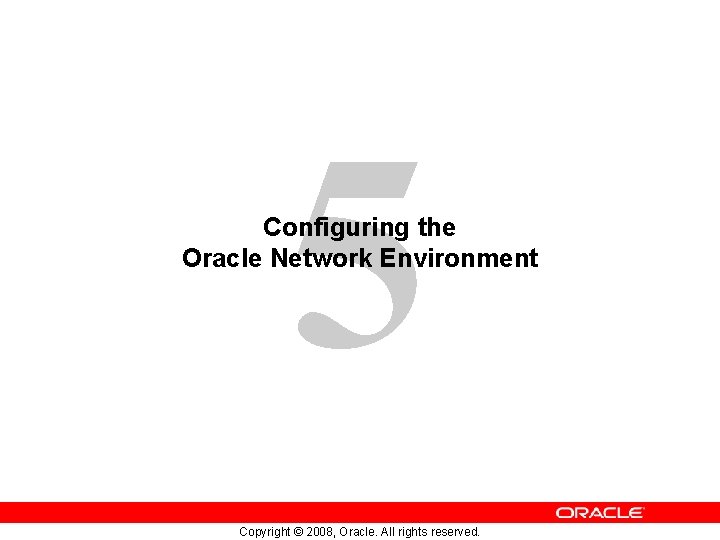 5

Configuring the
Oracle Network Environment

ORACLE

Copyright © 2008, Oracle. All rights reserved.